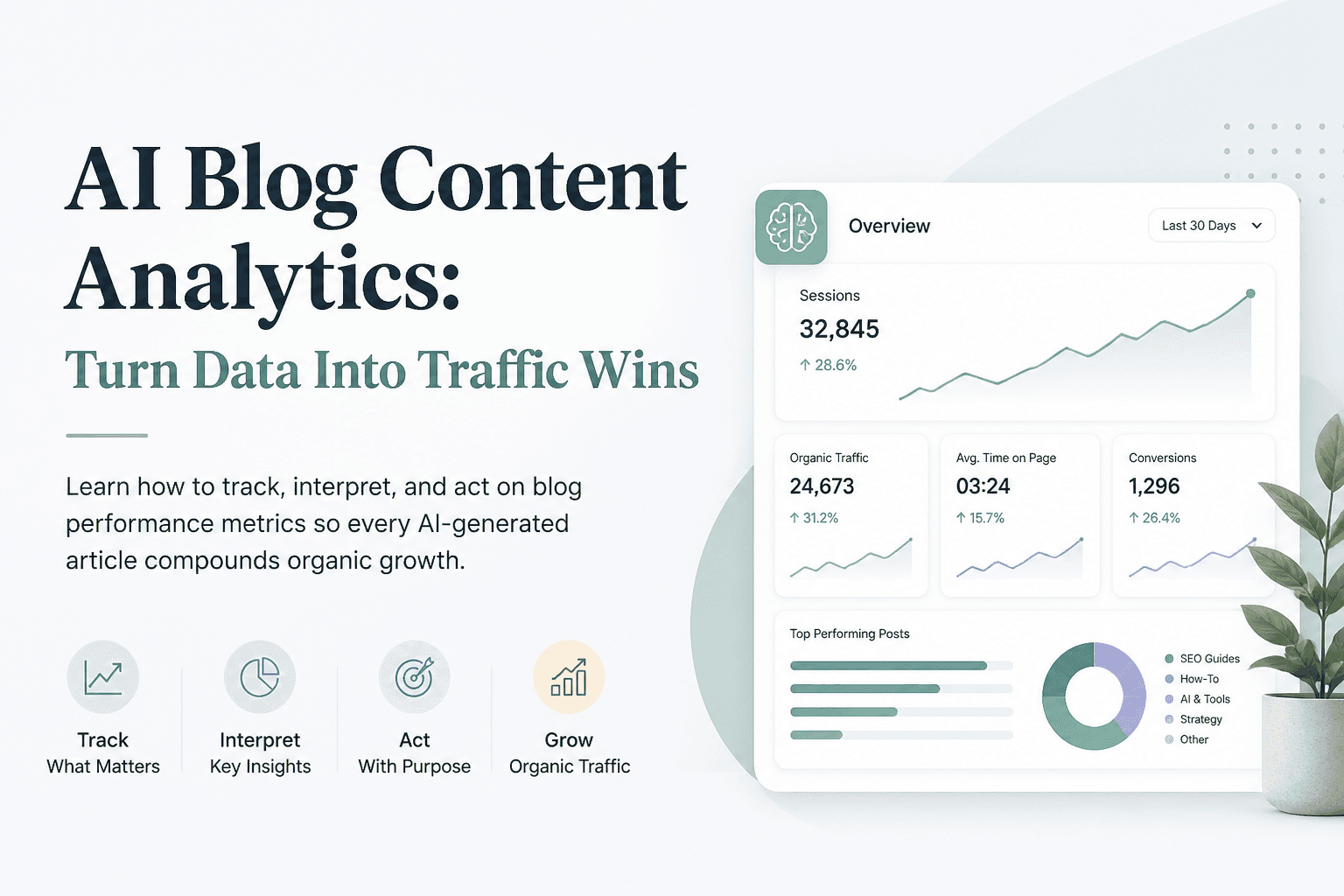 AI Blog Content Analytics:

Turn Data Into Traffic Wins

Learn how to track, interpret, and act on blog performance metrics so every AI-generated article compounds organic growth.

Track
What Matters

Interpret
Key Insights

Act
With Purpose

Grow
Organic Traffic

Overview

Last 30 Days

Sessions
32,845
↑ 28.6%

Organic Traffic
24,673
↑ 31.2%

Avg. Time on Page
03:24
↑ 15.7%

Conversions
1,296
↑ 26.4%

Top Performing Posts

SEO Guides
How-To
AI & Tools
Strategy
Other